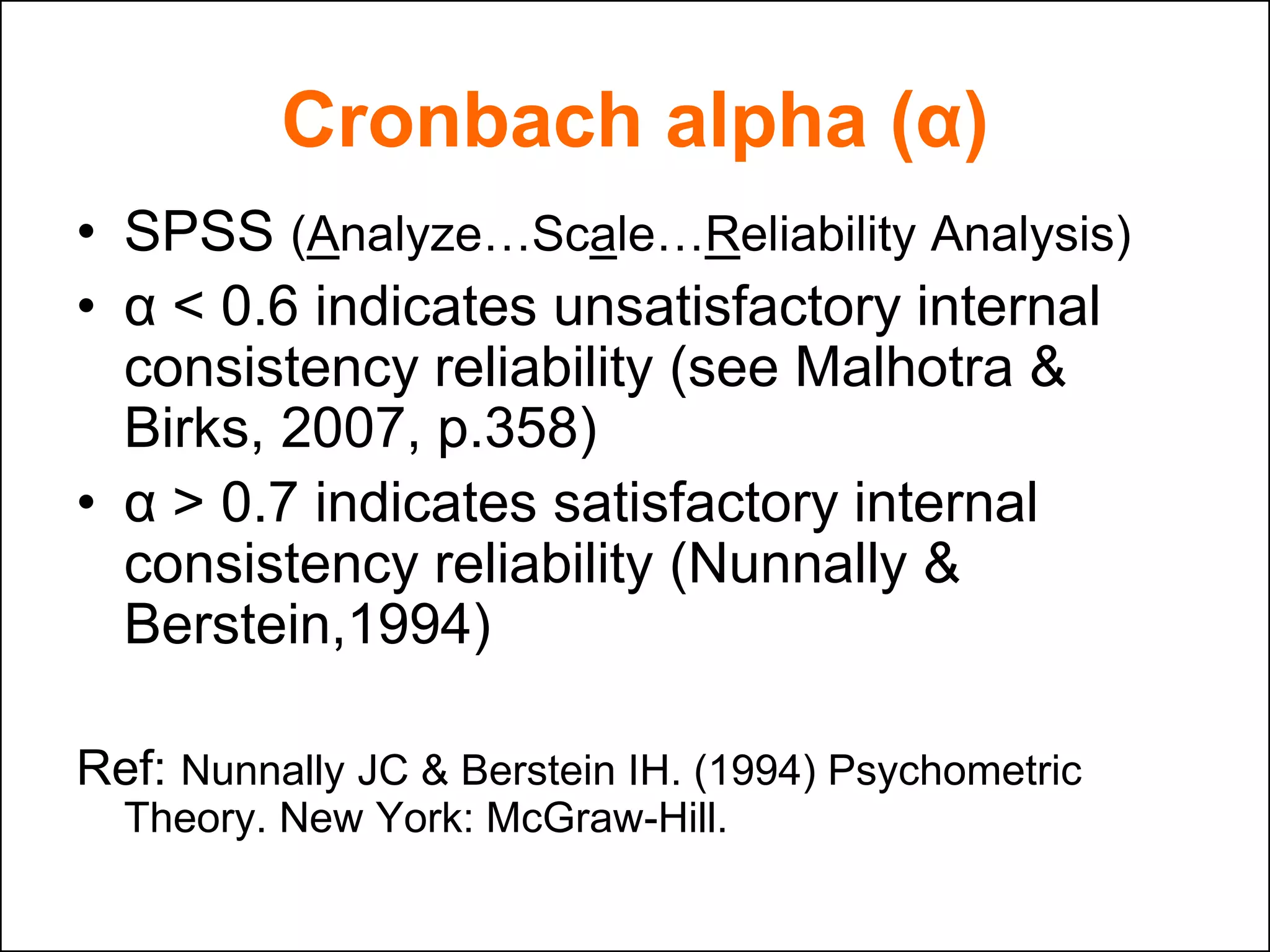 Cronbach alpha (α)

• SPSS (Analyze…Scale…Reliability Analysis)
• α < 0.6 indicates unsatisfactory internal consistency reliability (see Malhotra & Birks, 2007, p.358)
• α > 0.7 indicates satisfactory internal consistency reliability (Nunnally & Berstein,1994)

Ref: Nunnally JC & Berstein IH. (1994) Psychometric Theory. New York: McGraw-Hill.